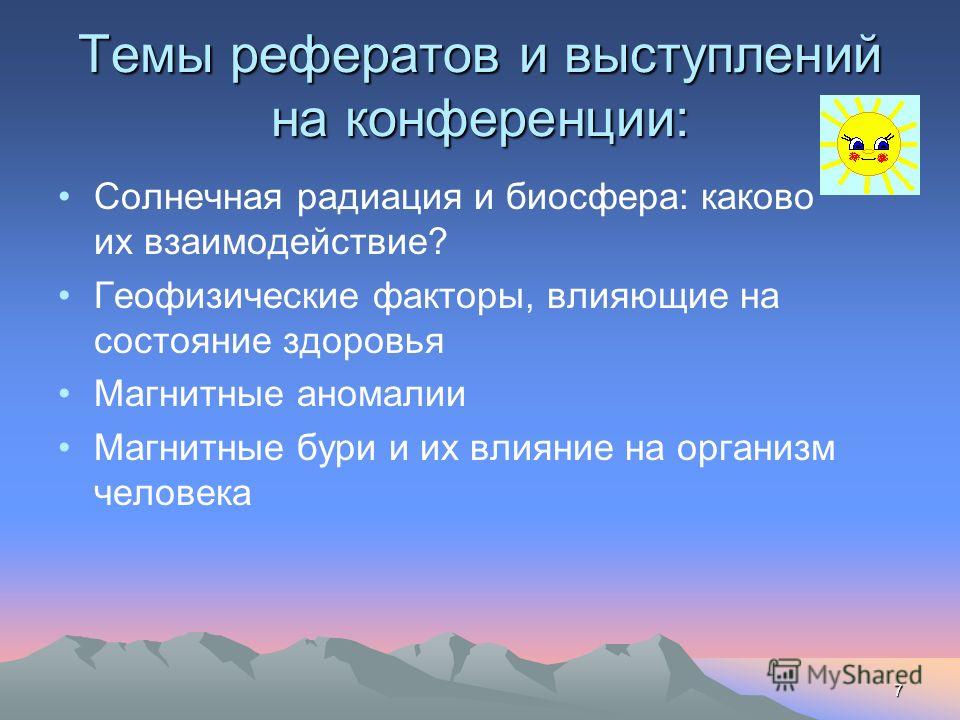 Темы рефератов и выступлений на конференции:

• Солнечная радиация и биосфера: каково их взаимодействие?
• Геофизические факторы, влияющие на состояние здоровья
• Магнитные аномалии
• Магнитные бури и их влияние на организм человека

MyShared
7